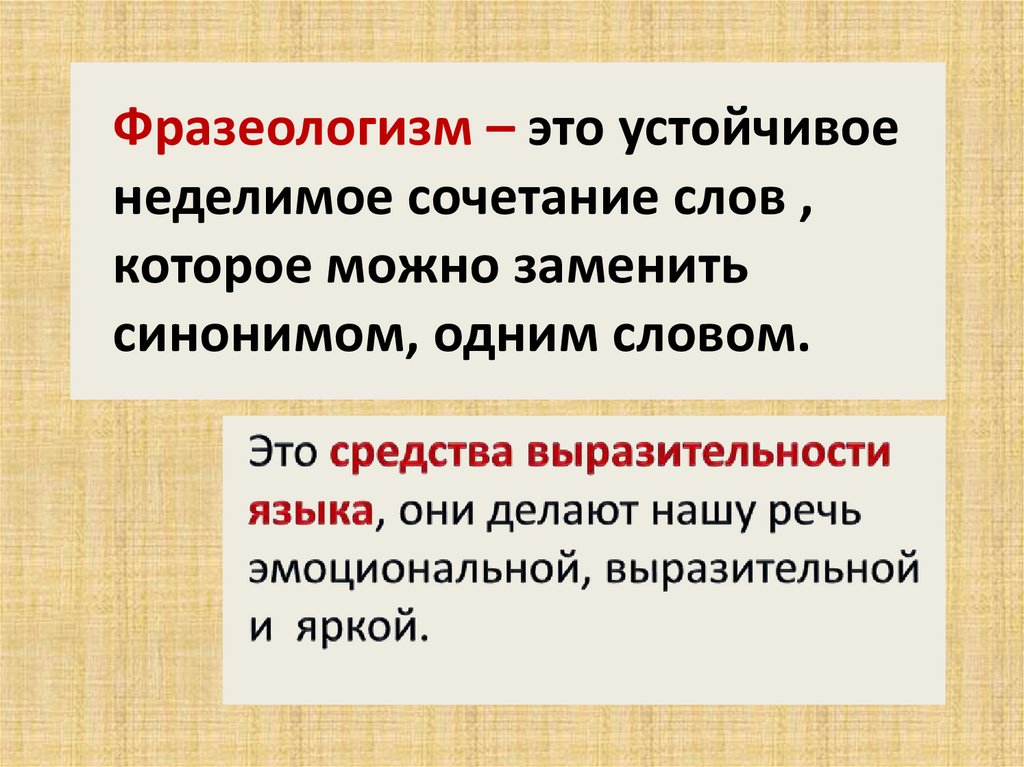 Фразеологизм – это устойчивое неделимое сочетание слов , которое можно заменить синонимом, одним словом.

Это средства выразительности языка, они делают нашу речь эмоциональной, выразительной и яркой.